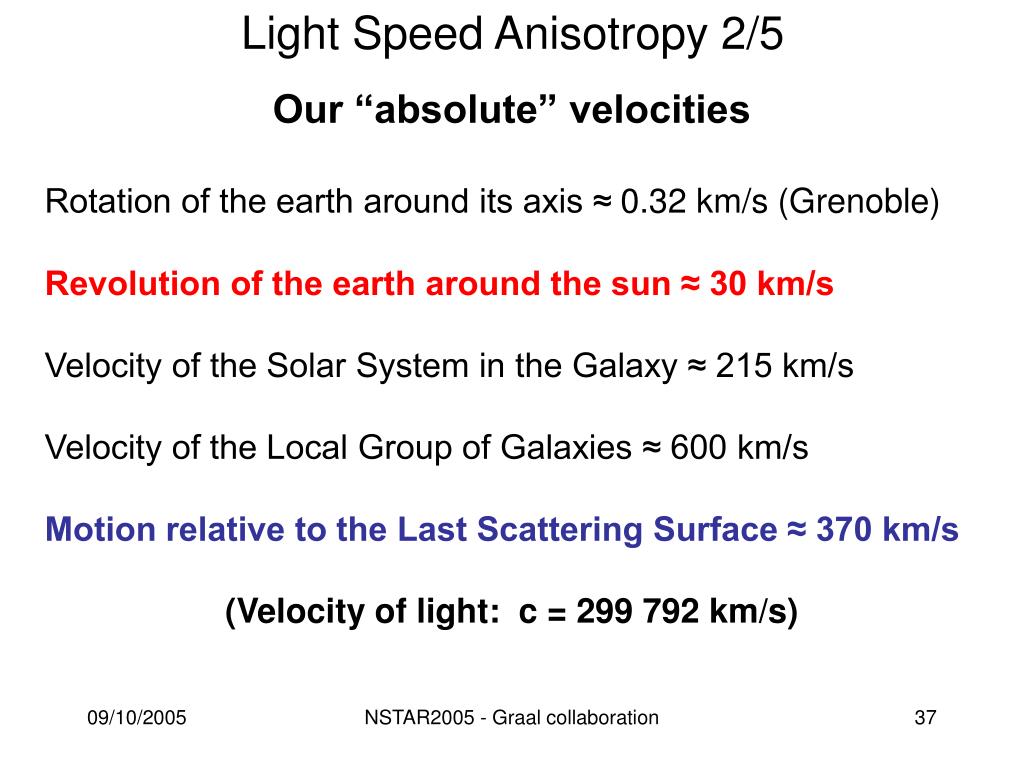 Light Speed Anisotropy 2/5

Our “absolute” velocities

Rotation of the earth around its axis ≈ 0.32 km/s (Grenoble)

Revolution of the earth around the sun ≈ 30 km/s

Velocity of the Solar System in the Galaxy ≈ 215 km/s

Velocity of the Local Group of Galaxies ≈ 600 km/s

Motion relative to the Last Scattering Surface ≈ 370 km/s

(Velocity of light: c = 299 792 km/s)

09/10/2005

NSTAR2005 - Graal collaboration

37